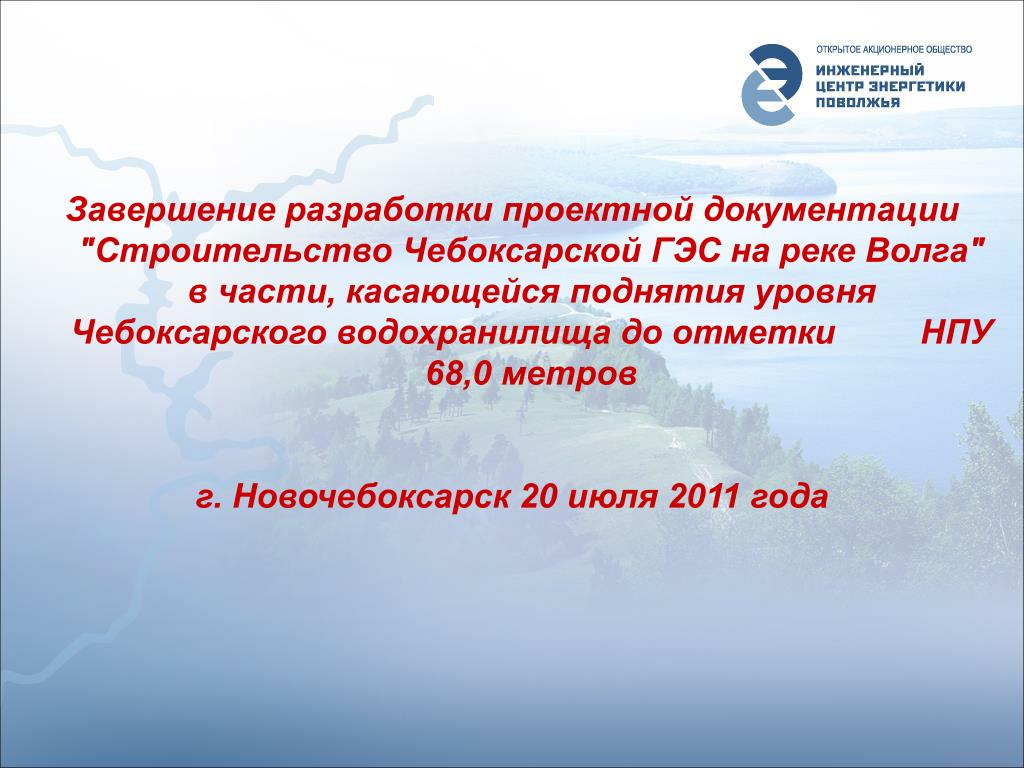 ОТКРЫТОЕ АКЦИОНЕРНОЕ ОБЩЕСТВО
ИНЖЕНЕРНЫЙ ЦЕНТР ЭНЕРГЕТИКИ ПОВОЛЖЬЯ

Завершение разработки проектной документации "Строительство Чебоксарской ГЭС на реке Волга" в части, касающейся поднятия уровня Чебоксарского водохранилища до отметки НПУ 68,0 метров

г. Новочебоксарск 20 июля 2011 года